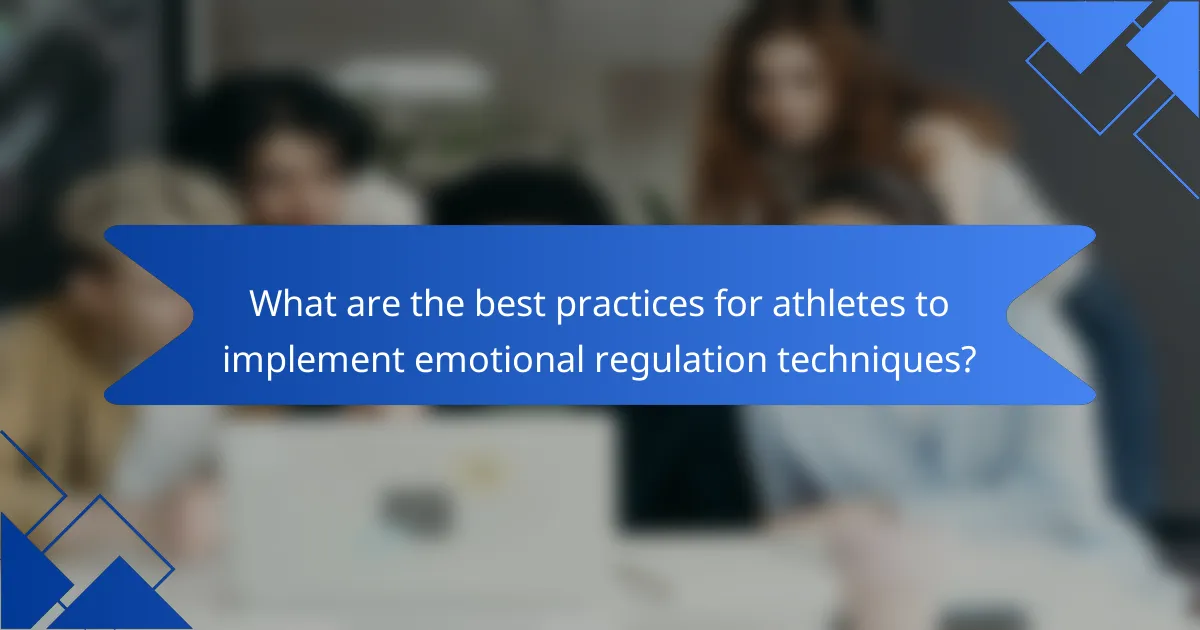 What are the best practices for athletes to implement emotional regulation techniques?